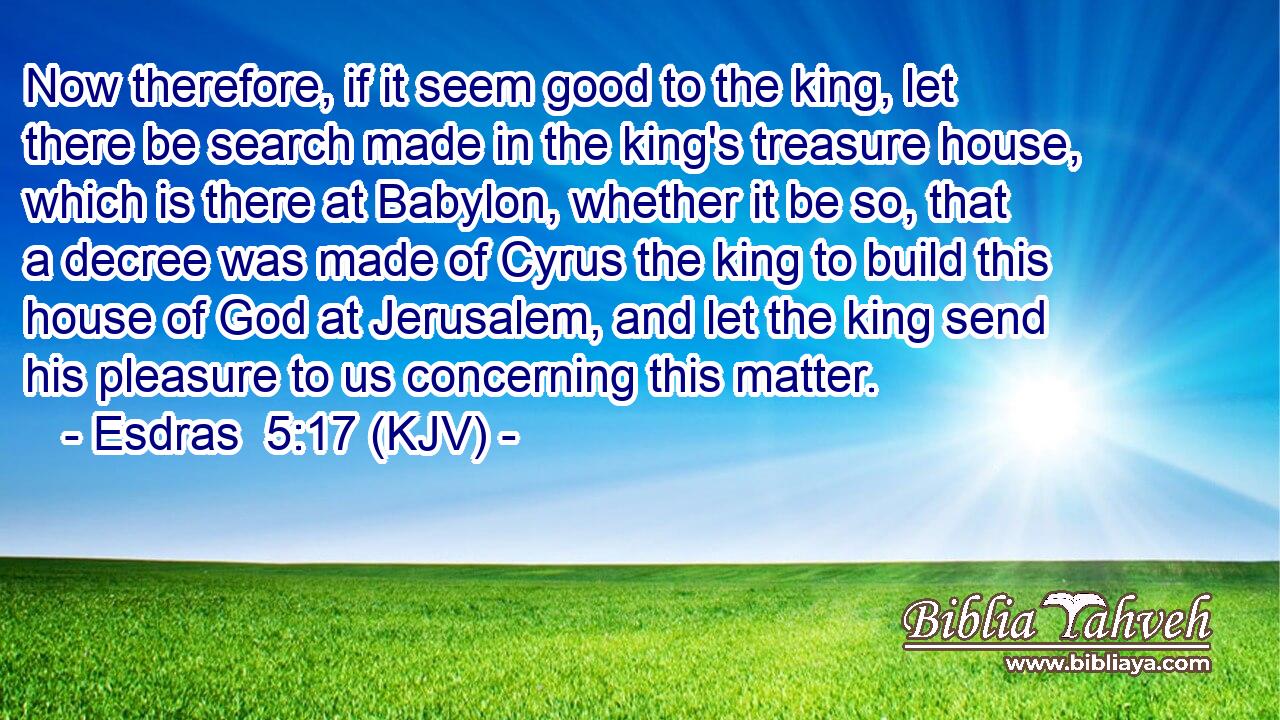 Now therefore, if it seem good to the king, let there be search made in the king's treasure house, which is there at Babylon, whether it be so, that a decree was made of Cyrus the king to build this house of God at Jerusalem, and let the king send his pleasure to us concerning this matter.
- Esdras 5:17 (KJV) -

Biblia Yahveh
www.bibliaya.com